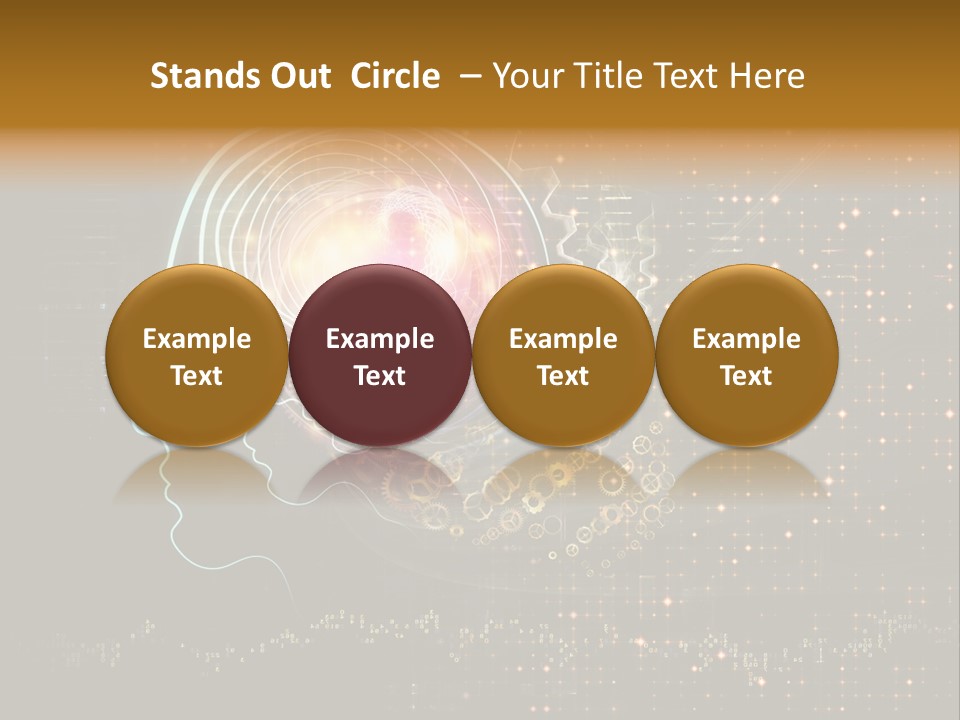 Stands Out Circle – Your Title Text Here

Example Text

Example Text

Example Text

Example Text